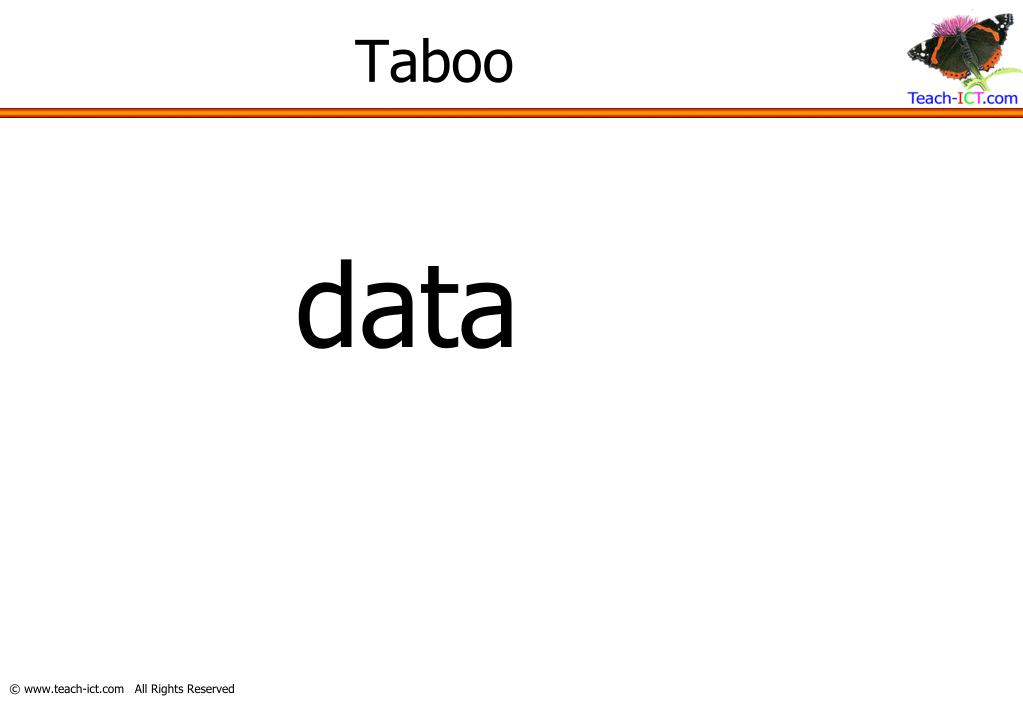 Taboo

Teach-ICT.com

data

© www.teach-ict.com All Rights Reserved